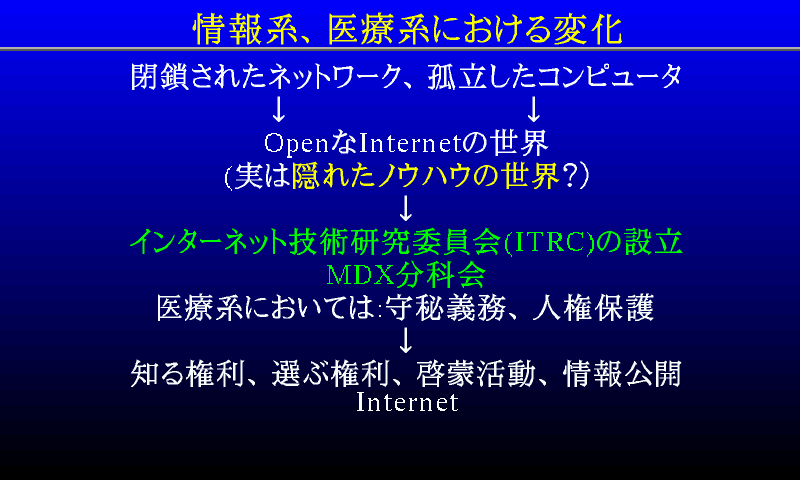 情報系、医療系における変化

閉鎖されたネットワーク、孤立したコンピュータ
↓　　　　　　　　　↓
OpenなInternetの世界
(実は隠れたノウハウの世界?)
↓
インターネット技術研究委員会(ITRC)の設立
MDX分科会
医療系においては:守秘義務、人権保護
↓
知る権利、選ぶ権利、啓蒙活動、情報公開
Internet